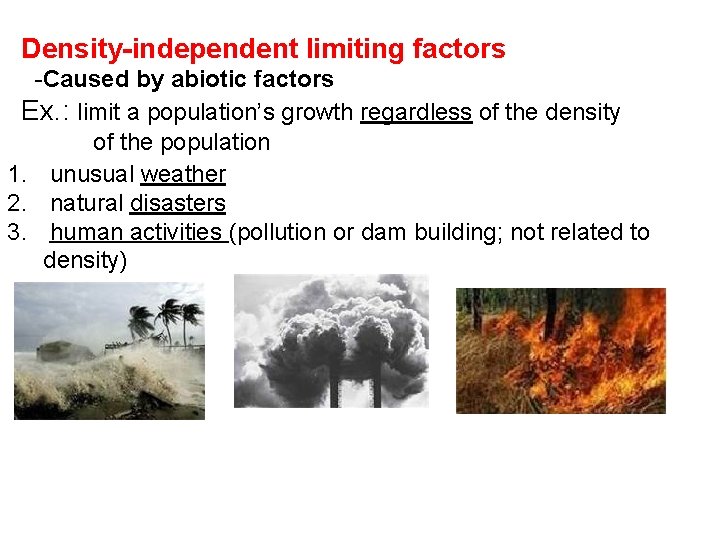 Density-independent limiting factors

-Caused by abiotic factors

Ex.: limit a population's growth regardless of the density of the population

1. unusual weather
2. natural disasters
3. human activities (pollution or dam building; not related to density)